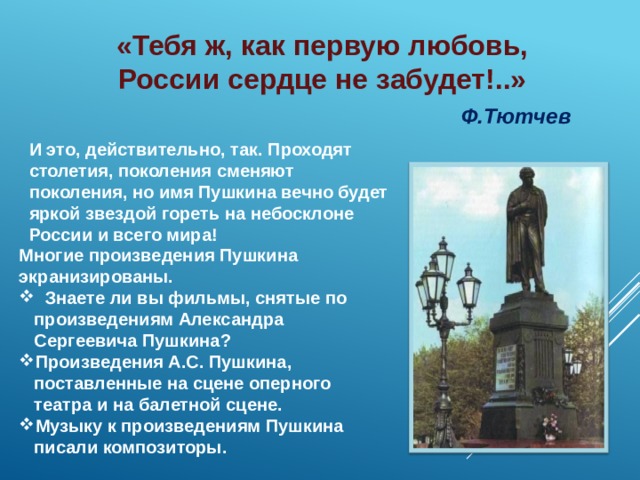 «Тебя ж, как первую любовь,
России сердце не забудет!..»

Ф.Тютчев

И это, действительно, так. Проходят столетия, поколения сменяют поколения, но имя Пушкина вечно будет яркой звездой гореть на небосклоне России и всего мира!

Многие произведения Пушкина экранизированы.

❖ Знаете ли вы фильмы, снятые по произведениям Александра Сергеевича Пушкина?

❖ Произведения А.С. Пушкина, поставленные на сцене оперного театра и на балетной сцене.

❖ Музыку к произведениям Пушкина писали композиторы.